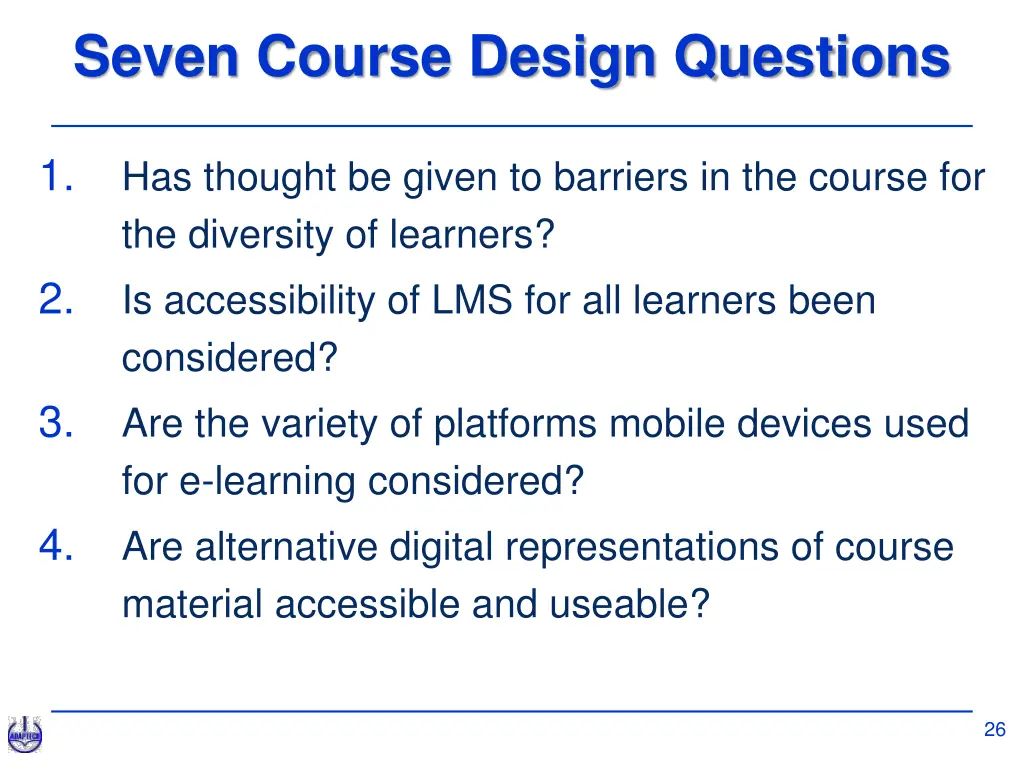 Seven Course Design Questions

1. Has thought be given to barriers in the course for the diversity of learners?
2. Is accessibility of LMS for all learners been considered?
3. Are the variety of platforms mobile devices used for e-learning considered?
4. Are alternative digital representations of course material accessible and useable?

ADAPTECH

26